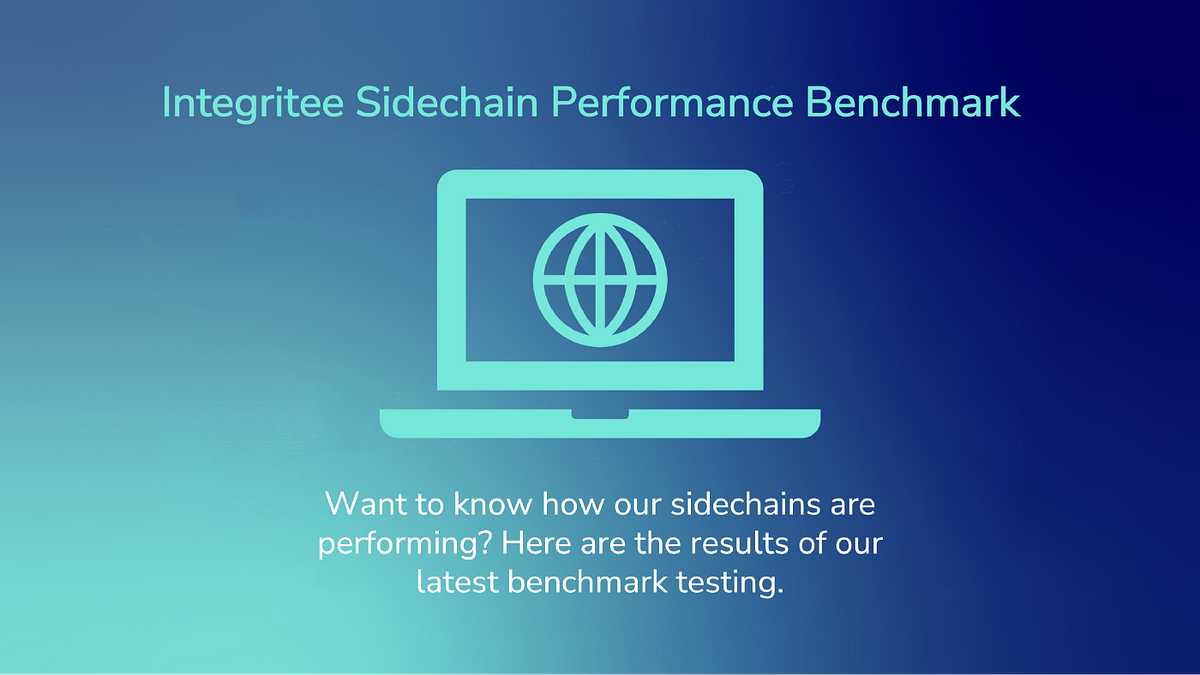 Integritee Sidechain Performance Benchmark

Want to know how our sidechains are performing? Here are the results of our latest benchmark testing.